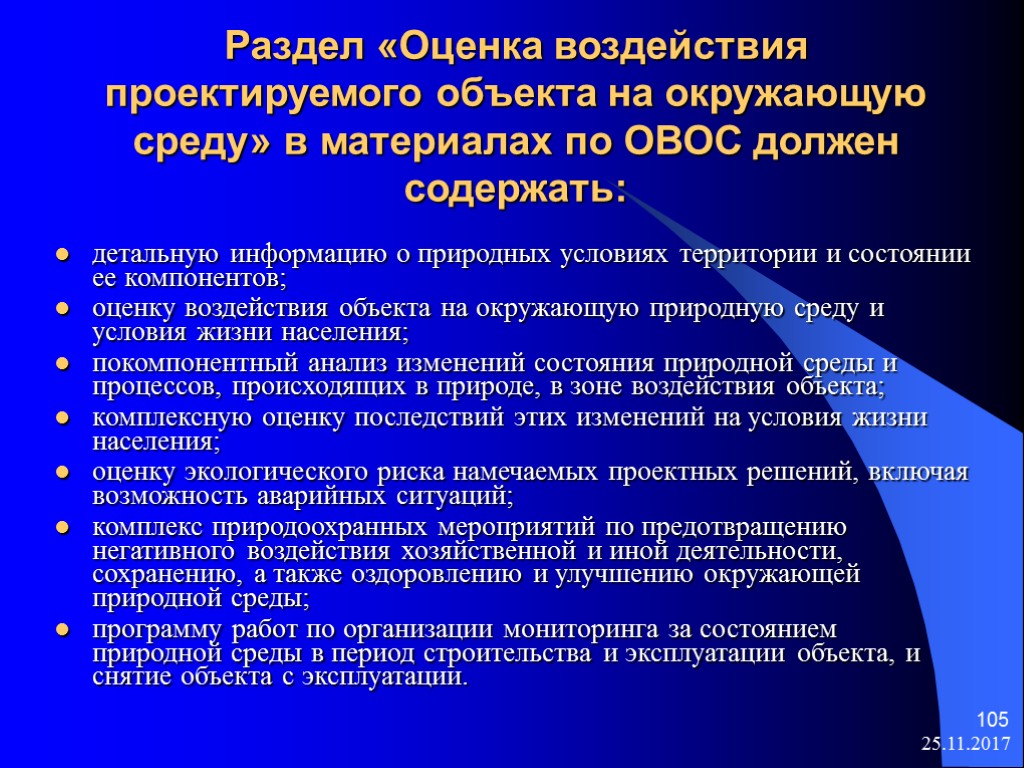 Раздел «Оценка воздействия проектируемого объекта на окружающую среду» в материалах по ОВОС должен содержать:

- детальную информацию о природных условиях территории и состоянии ее компонентов;
- оценку воздействия объекта на окружающую природную среду и условия жизни населения;
- покомпонентный анализ изменений состояния природной среды и процессов, происходящих в природе, в зоне воздействия объекта;
- комплексную оценку последствий этих изменений на условия жизни населения;
- оценку экологического риска намечаемых проектных решений, включая возможность аварийных ситуаций;
- комплекс природоохранных мероприятий по предотвращению негативного воздействия хозяйственной и иной деятельности, сохранению, а также оздоровлению и улучшению окружающей природной среды;
- программу работ по организации мониторинга за состоянием природной среды в период строительства и эксплуатации объекта, и снятие объекта с эксплуатации.

105
25.11.2017